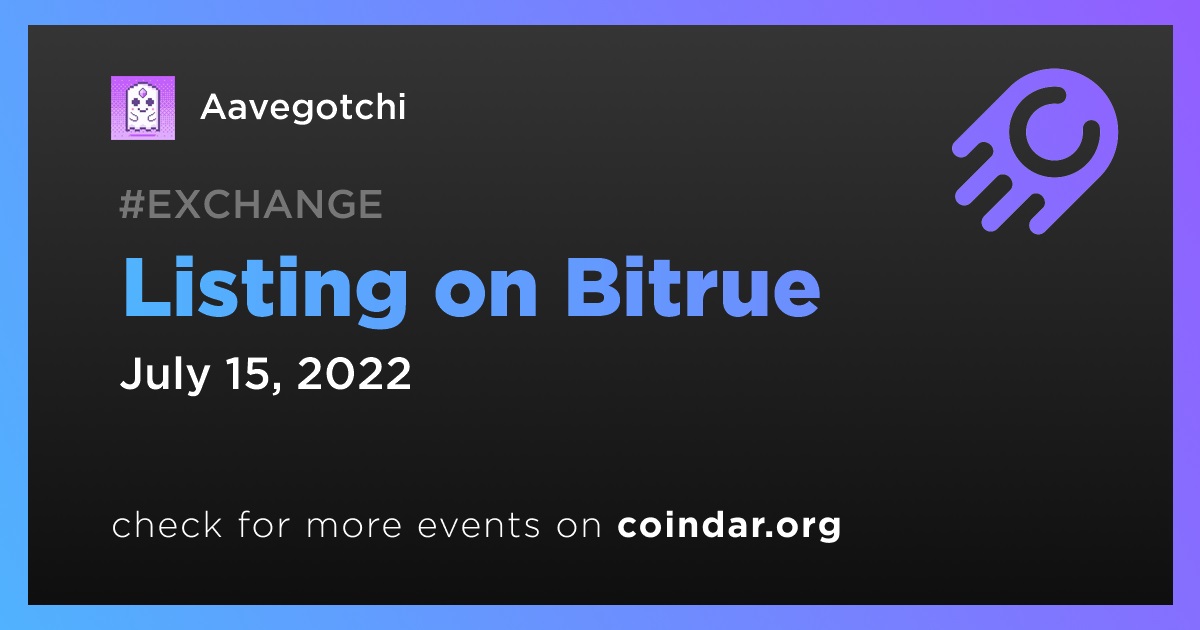 Aavegotchi

#EXCHANGE

Listing on Bitrue

July 15, 2022

check for more events on coindar.org